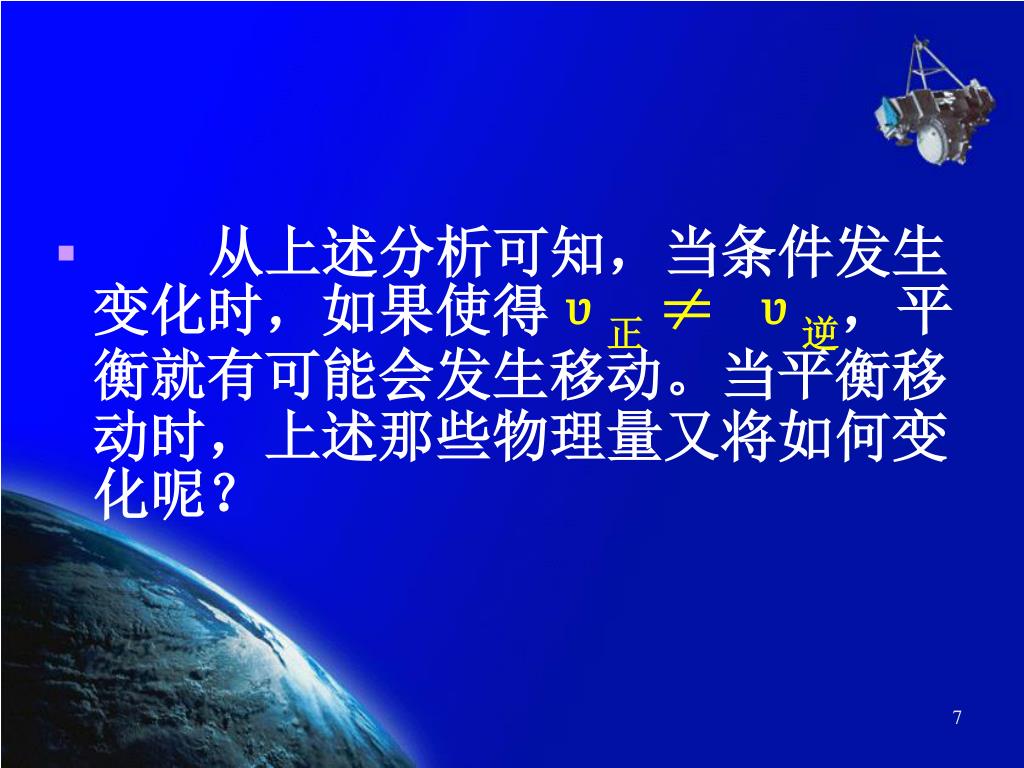 从上述分析可知，当条件发生变化时，如果使得 $\upsilon_{正} \neq \upsilon_{逆}$，平衡就有可能会发生移动。当平衡移动时，上述那些物理量又将如何变化呢？

7